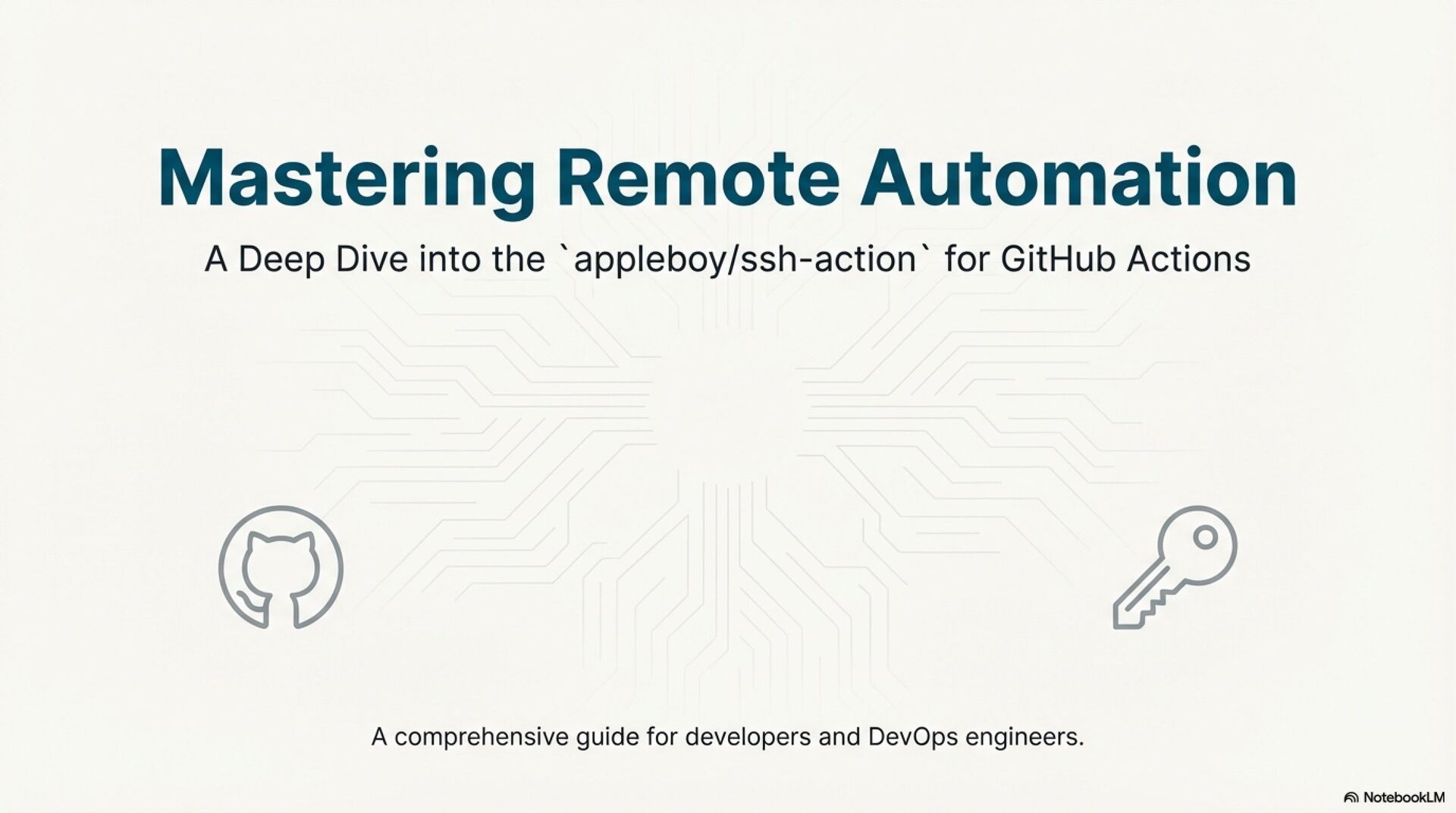 Mastering Remote Automation

A Deep Dive into the `appleboy/ssh-action` for GitHub Actions

A comprehensive guide for developers and DevOps engineers.

NotebookLM